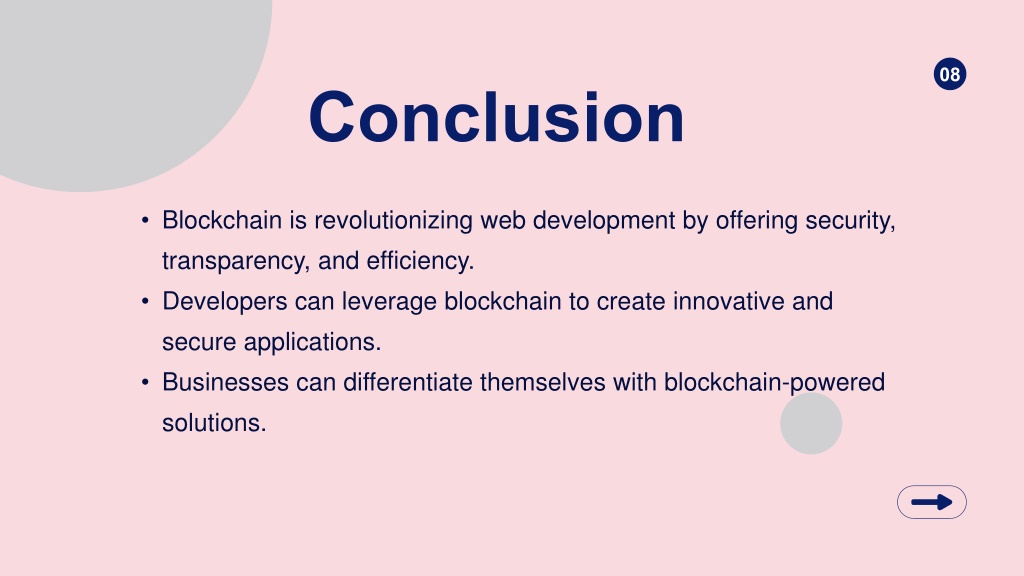 08

Conclusion

• Blockchain is revolutionizing web development by offering security, transparency, and efficiency.
• Developers can leverage blockchain to create innovative and secure applications.
• Businesses can differentiate themselves with blockchain-powered solutions.